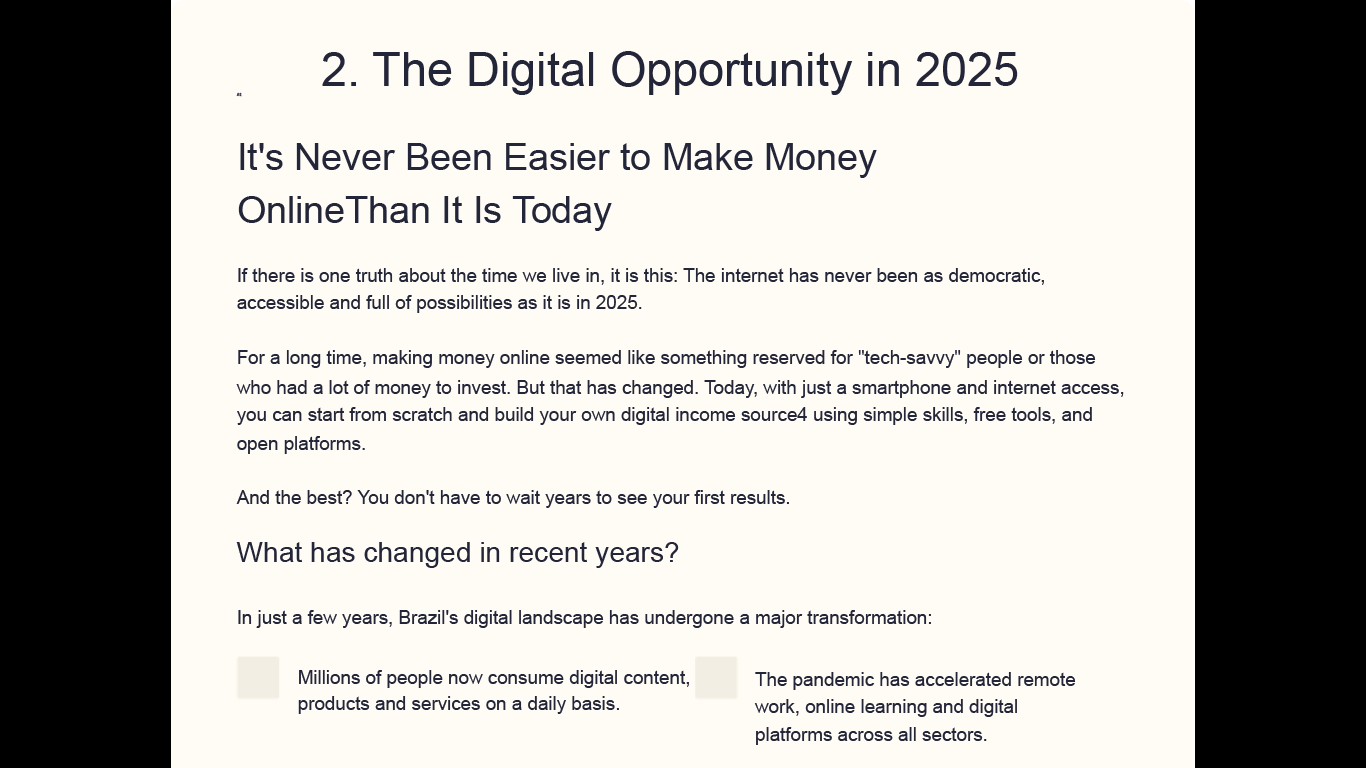 2. The Digital Opportunity in 2025

It's Never Been Easier to Make Money OnlineThan It Is Today

If there is one truth about the time we live in, it is this: The internet has never been as democratic, accessible and full of possibilities as it is in 2025.

For a long time, making money online seemed like something reserved for "tech-savvy" people or those who had a lot of money to invest. But that has changed. Today, with just a smartphone and internet access, you can start from scratch and build your own digital income source4 using simple skills, free tools, and open platforms.

And the best? You don't have to wait years to see your first results.

What has changed in recent years?

In just a few years, Brazil's digital landscape has undergone a major transformation:

Millions of people now consume digital content, products and services on a daily basis.

The pandemic has accelerated remote work, online learning and digital platforms across all sectors.